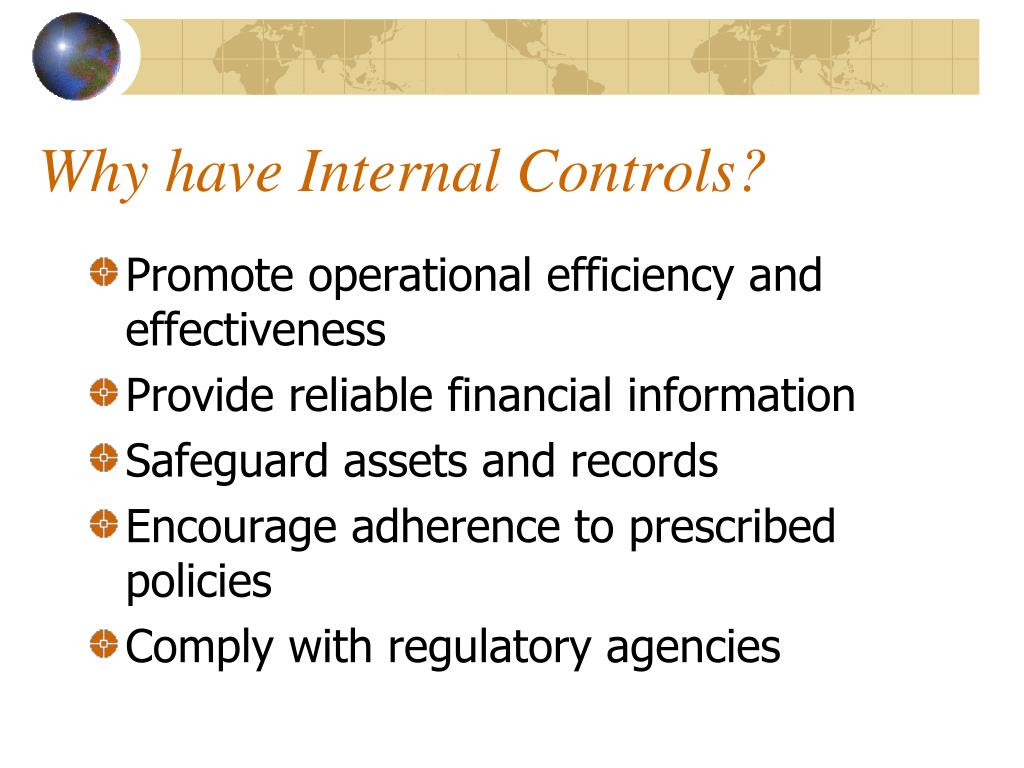 Why have Internal Controls?

Promote operational efficiency and effectiveness

Provide reliable financial information

Safeguard assets and records

Encourage adherence to prescribed policies

Comply with regulatory agencies